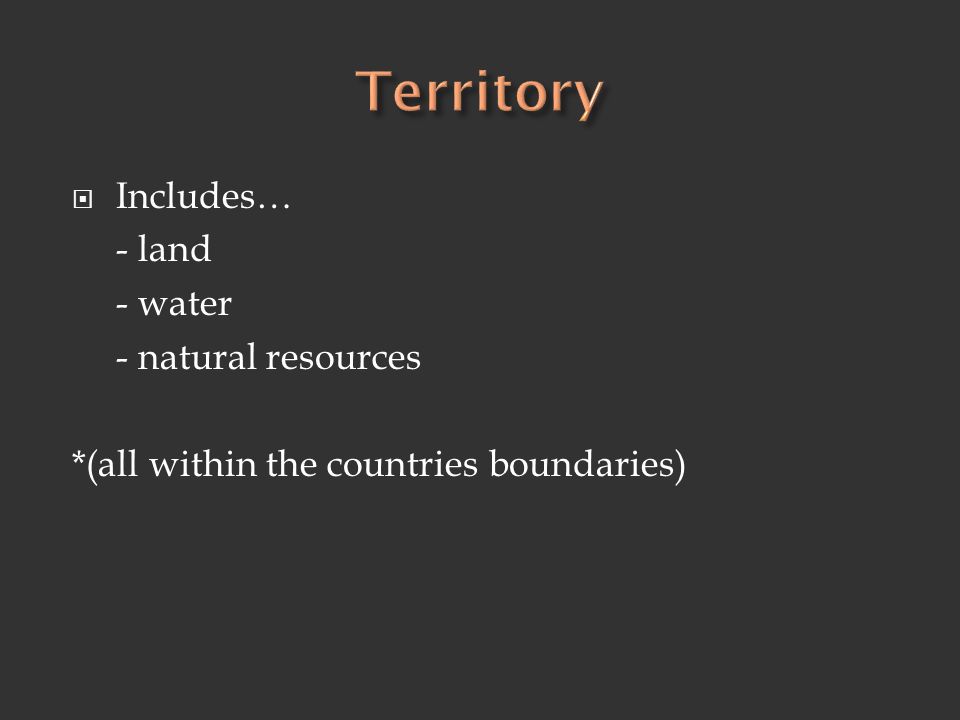 Territory

Includes…
- land
- water
- natural resources

*(all within the countries boundaries)